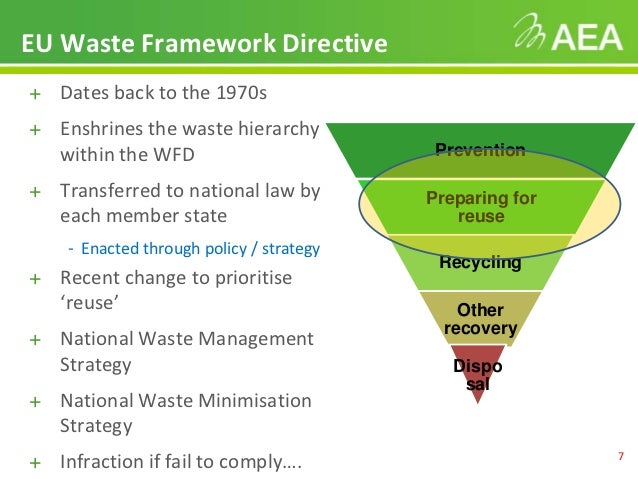 EU Waste Framework Directive

AEA

+ Dates back to the 1970s

+ Enshrines the waste hierarchy within the WFD

+ Transferred to national law by each member state

- Enacted through policy / strategy

+ Recent change to prioritise ‘reuse’

+ National Waste Management Strategy

+ National Waste Minimisation Strategy

+ Infraction if fail to comply….

Prevention

Preparing for reuse

Recycling

Other recovery

Dispo sal

7